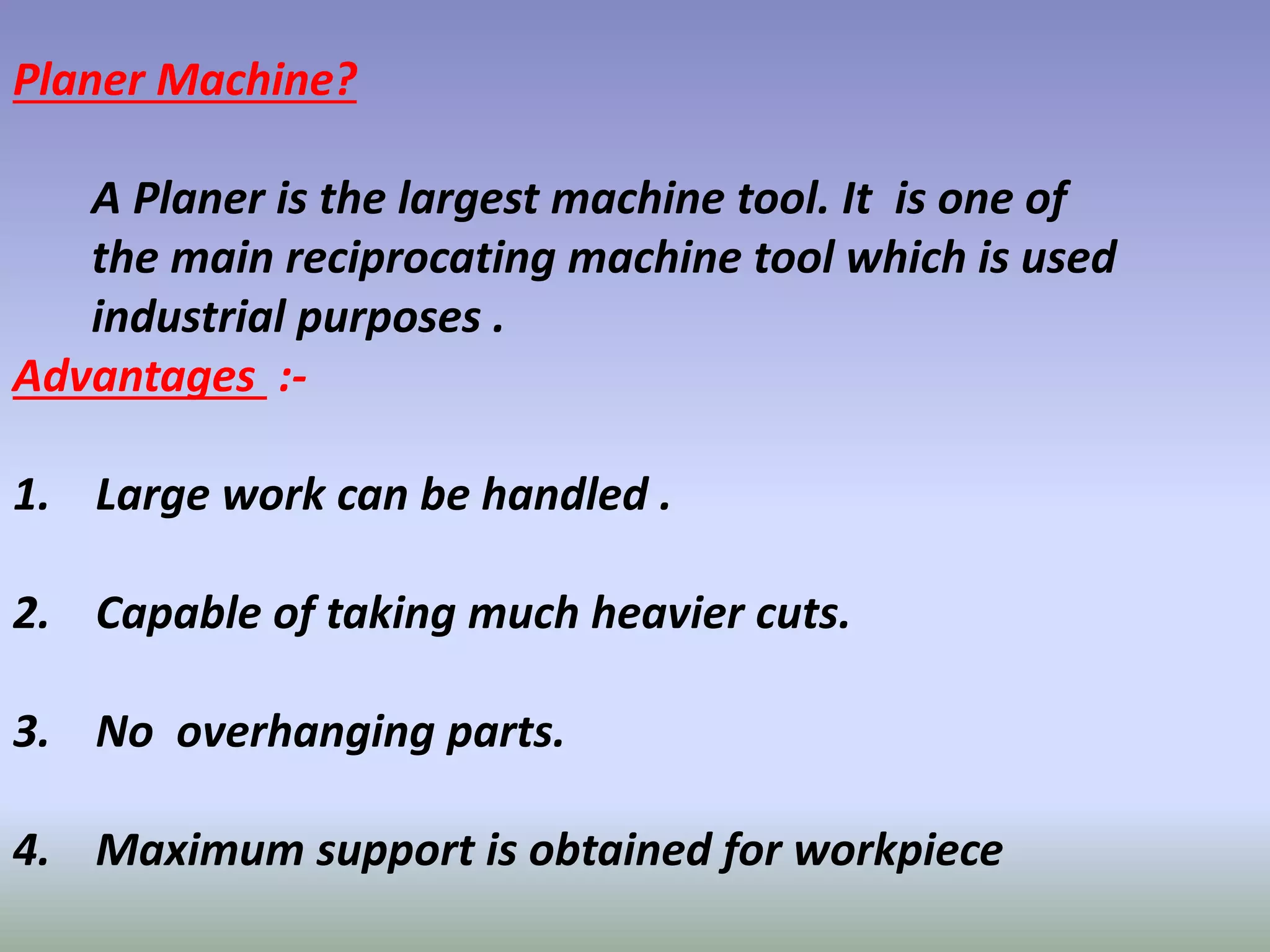 Planer Machine?

A Planer is the largest machine tool. It is one of the main reciprocating machine tool which is used industrial purposes .

Advantages :-

1. Large work can be handled .

2. Capable of taking much heavier cuts.

3. No overhanging parts.

4. Maximum support is obtained for workpiece